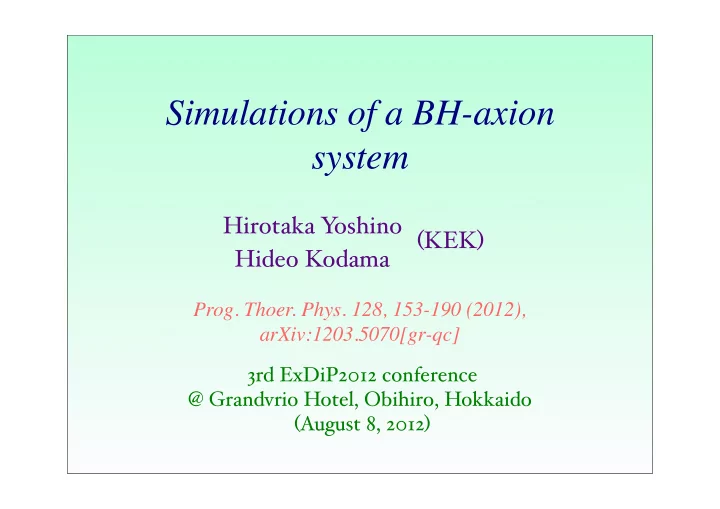 Simulations of a BH-axion system

Hirotaka Yoshino
Hideo Kodama
(KEK)

Prog. Thoer. Phys. 128, 153-190 (2012), arXiv:1203.5070[gr-qc]

3rd ExDiP2012 conference
@ Grandvrio Hotel, Obihiro, Hokkaido
(August 8, 2012)